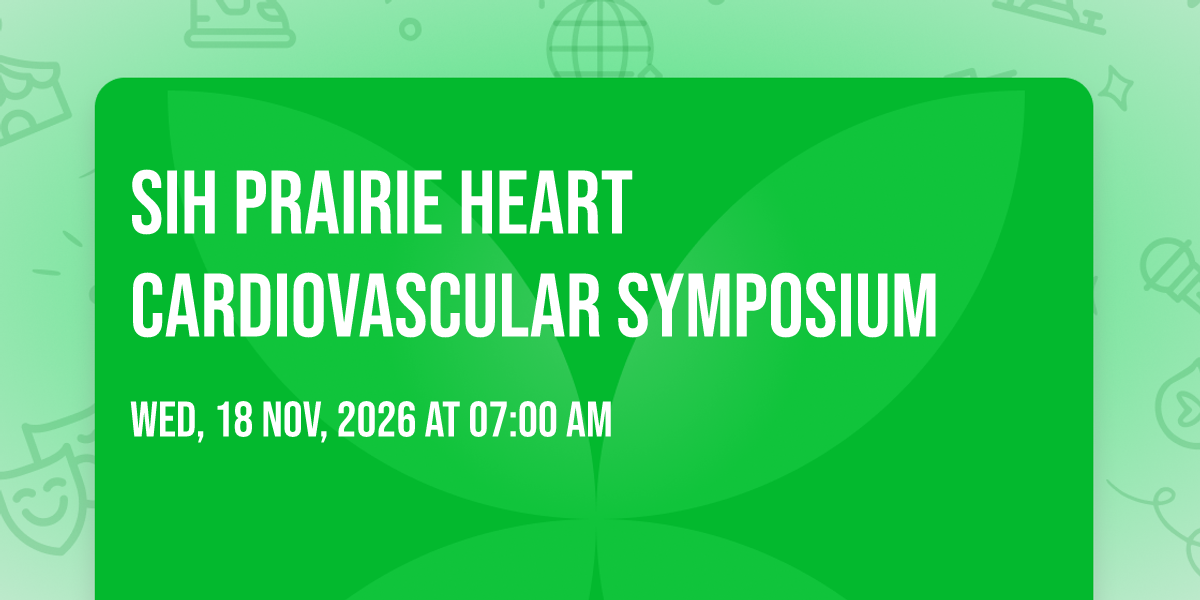 SIH PRAIRIE HEART CARDIOVASCULAR SYMPOSIUM

WED, 18 NOV, 2026 AT 07:00 AM